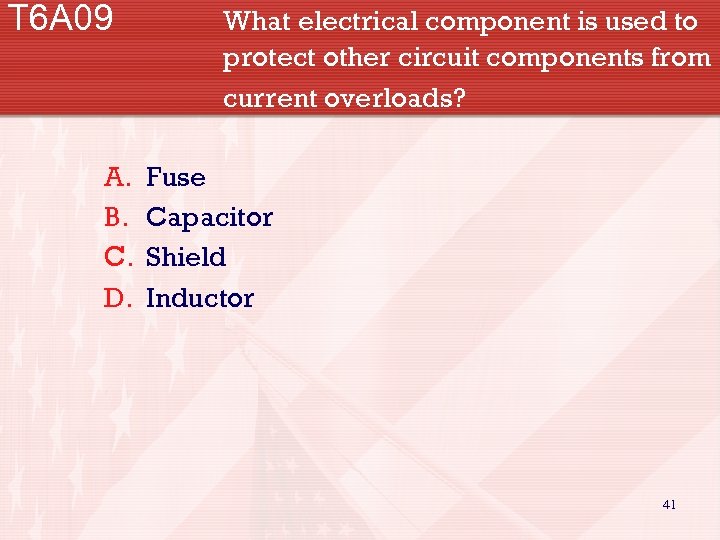 T6A09

What electrical component is used to protect other circuit components from current overloads?

A. Fuse
B. Capacitor
C. Shield
D. Inductor

41